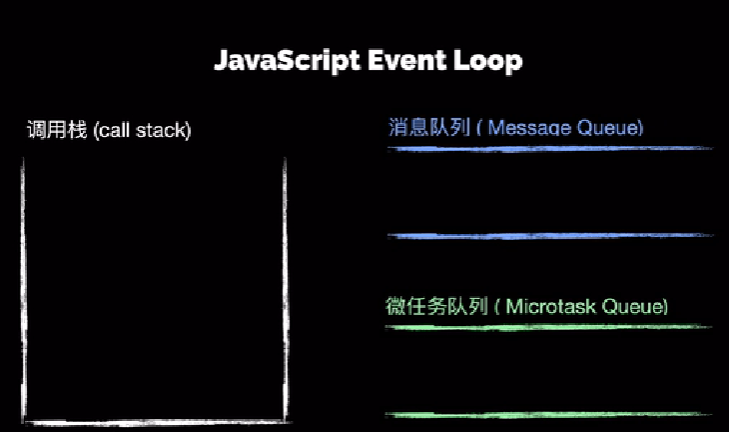 JavaScript Event Loop

调用栈 (call stack)

消息队列 ( Message Queue)

微任务队列 ( Microtask Queue)